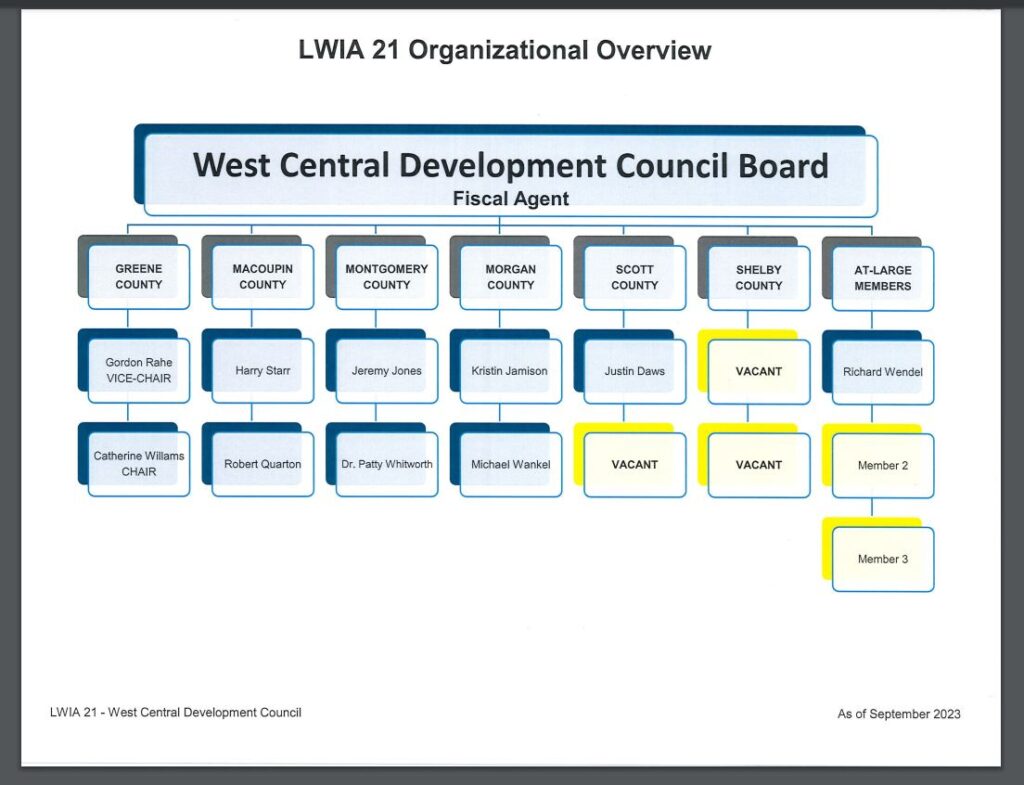 LWIA 21 Organizational Overview

West Central Development Council Board
Fiscal Agent

GREENE COUNTY

Gordon Rahe VICE-CHAIR

Catherine Willams CHAIR

MACOUPIN COUNTY

Harry Starr

Robert Quarton

MONTGOMERY COUNTY

Jeremy Jones

Dr. Patty Whitworth

MORGAN COUNTY

Kristin Jamison

Michael Wankel

SCOTT COUNTY

Justin Daws

VACANT

SHELBY COUNTY

VACANT

VACANT

AT-LARGE MEMBERS

Richard Wendel

Member 2

Member 3

LWIA 21 - West Central Development Council

As of September 2023